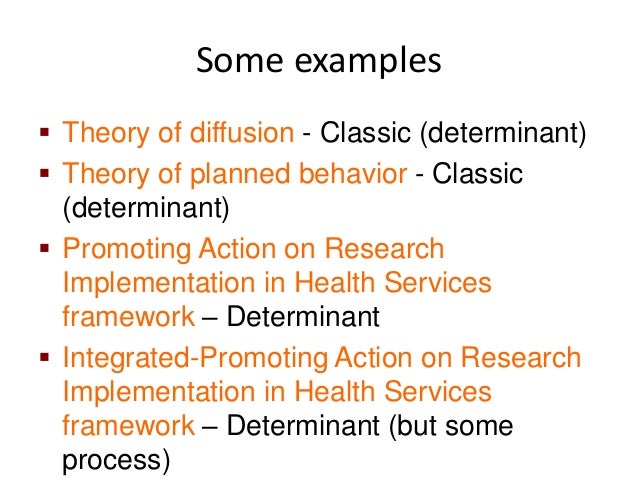 Some examples

▪ Theory of diffusion - Classic (determinant)
▪ Theory of planned behavior - Classic (determinant)
▪ Promoting Action on Research Implementation in Health Services framework – Determinant
▪ Integrated-Promoting Action on Research Implementation in Health Services framework – Determinant (but some process)